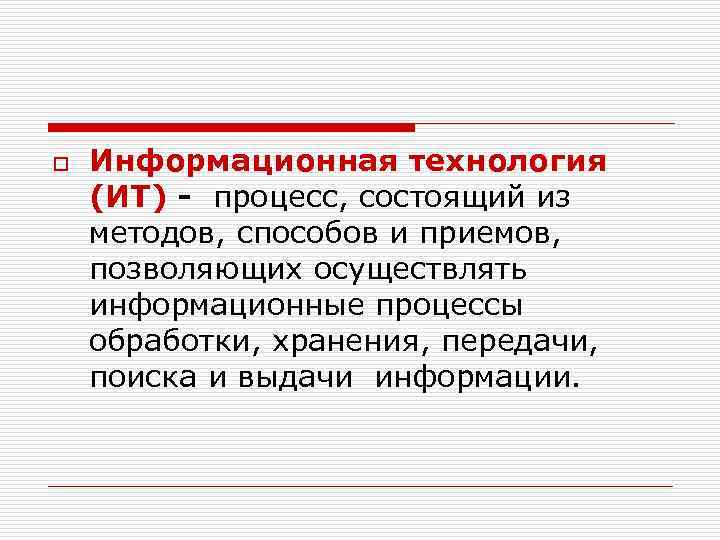 Информационная технология (ИТ) - процесс, состоящий из методов, способов и приемов, позволяющих осуществлять информационные процессы обработки, хранения, передачи, поиска и выдачи информации.